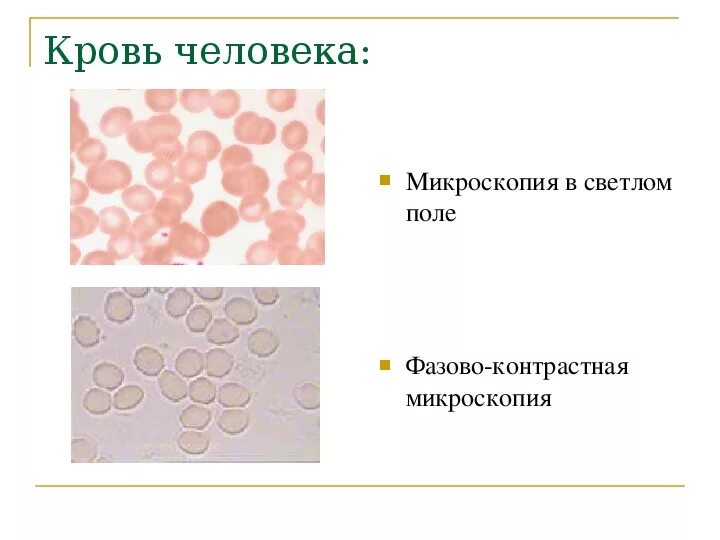 Кровь человека:

Микроскопия в светлом поле

Фазово-контрастная микроскопия